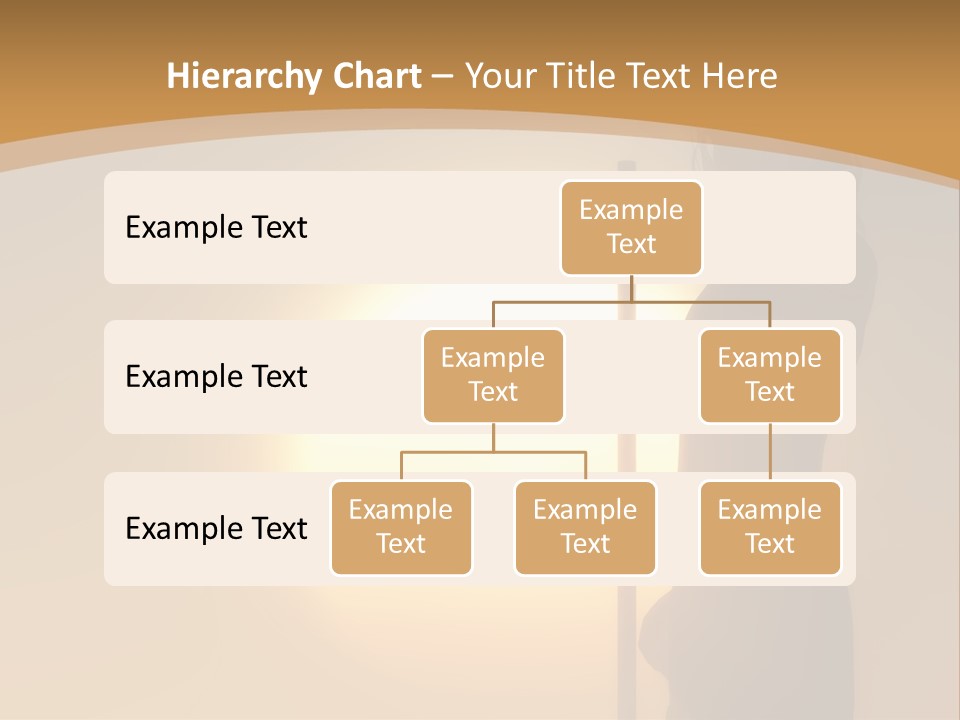 Hierarchy Chart – Your Title Text Here

Example Text

Example Text

Example Text

Example Text

Example Text

Example Text

Example Text

Example Text

Example Text